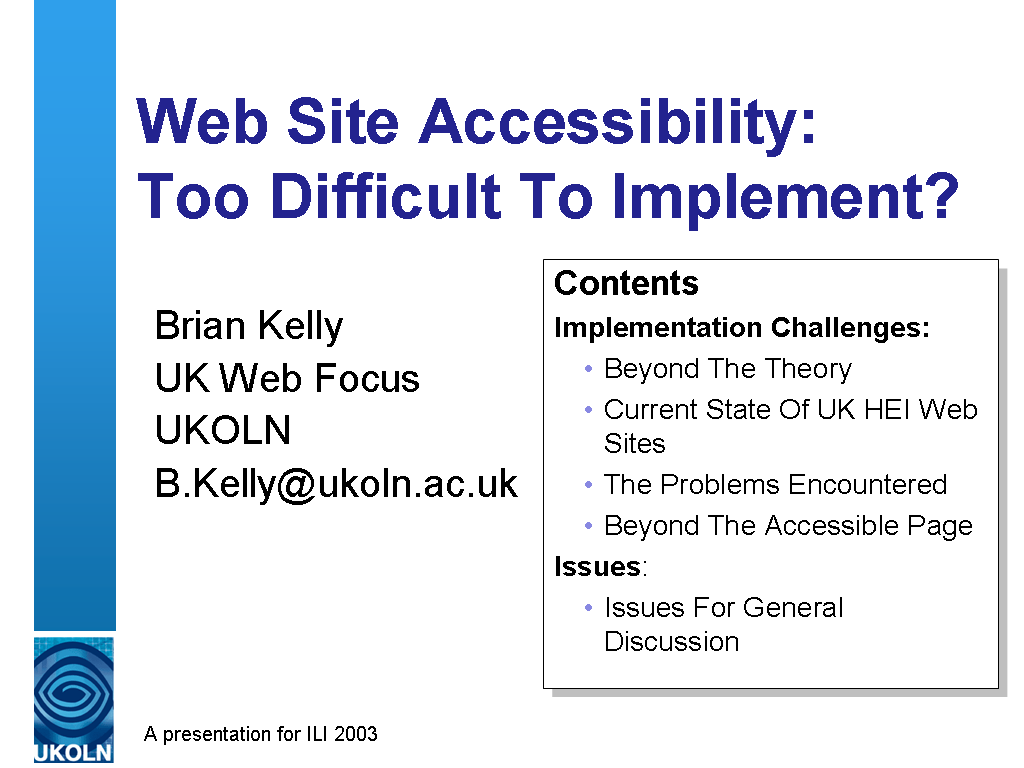 Web Site Accessibility:
Too Difficult To Implement?

Brian Kelly
UK Web Focus
UKOLN
B.Kelly@ukoln.ac.uk

Contents
Implementation Challenges:
• Beyond The Theory
• Current State Of UK HEI Web Sites
• The Problems Encountered
• Beyond The Accessible Page
Issues:
• Issues For General Discussion

UKOLN

A presentation for ILI 2003